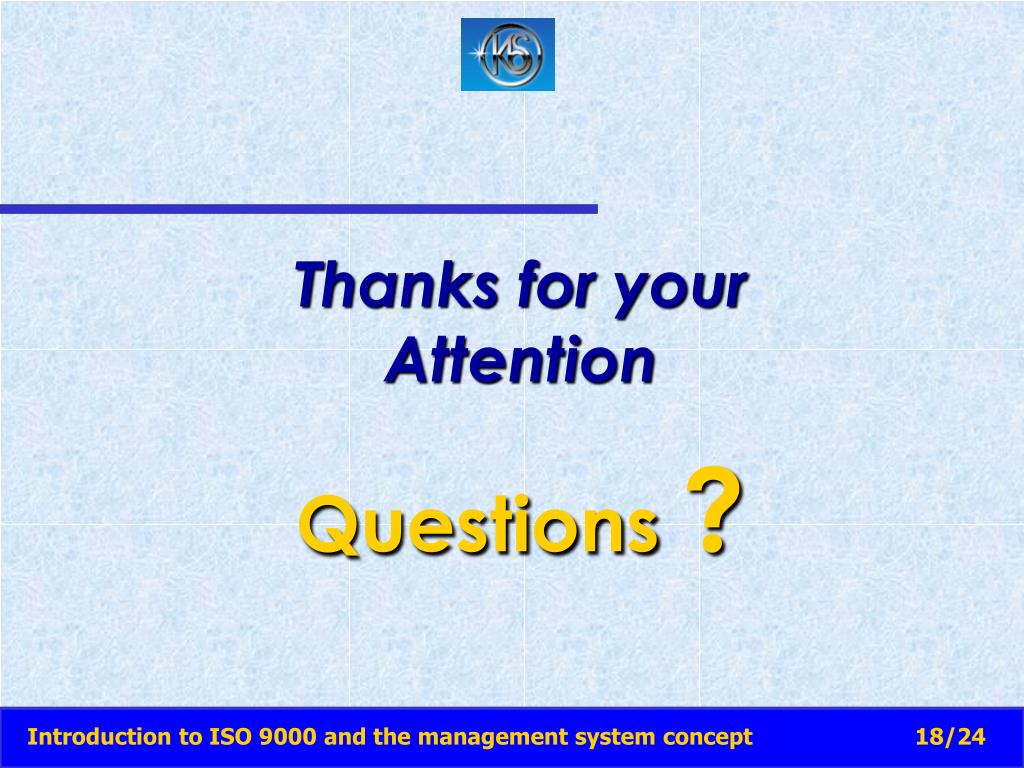 KS

Thanks for your Attention

Questions ?

Introduction to ISO 9000 and the management system concept 18/24